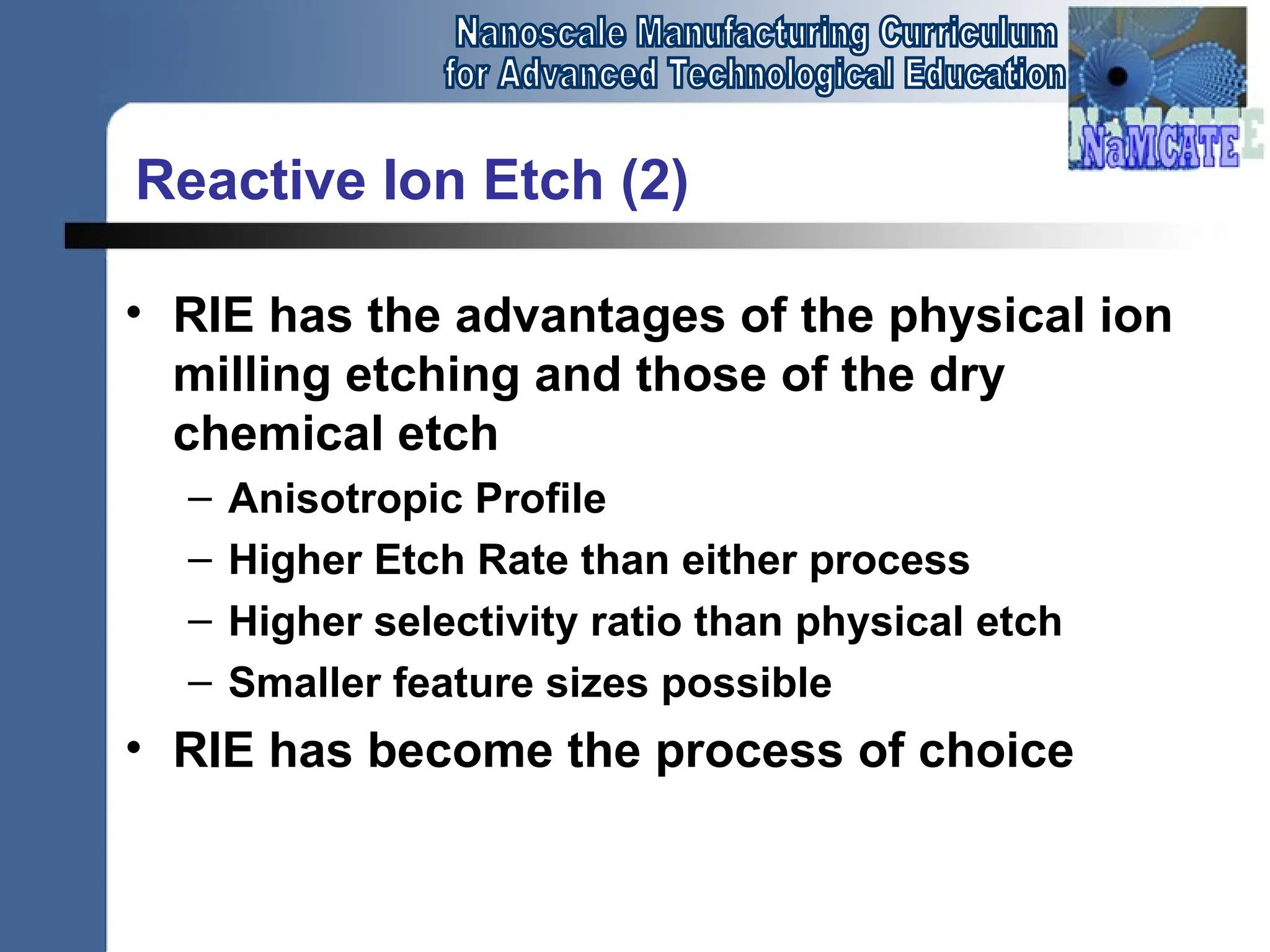 Nanoscale Manufacturing Curriculum
for Advanced Technological Education

NaMCATE

Reactive Ion Etch (2)

• RIE has the advantages of the physical ion milling etching and those of the dry chemical etch
– Anisotropic Profile
– Higher Etch Rate than either process
– Higher selectivity ratio than physical etch
– Smaller feature sizes possible
• RIE has become the process of choice